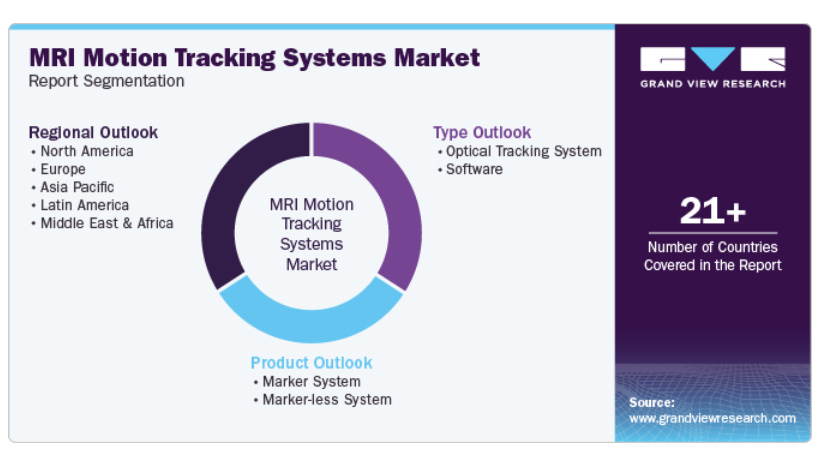 MRI Motion Tracking Systems Market
Report Segmentation

Regional Outlook
• North America
• Europe
• Asia Pacific
• Latin America
• Middle East & Africa

MRI Motion Tracking Systems Market

Type Outlook
• Optical Tracking System
• Software

Product Outlook
• Marker System
• Marker-less System

GRAND VIEW RESEARCH

21+
Number of Countries Covered in the Report

Source:
www.grandviewresearch.com